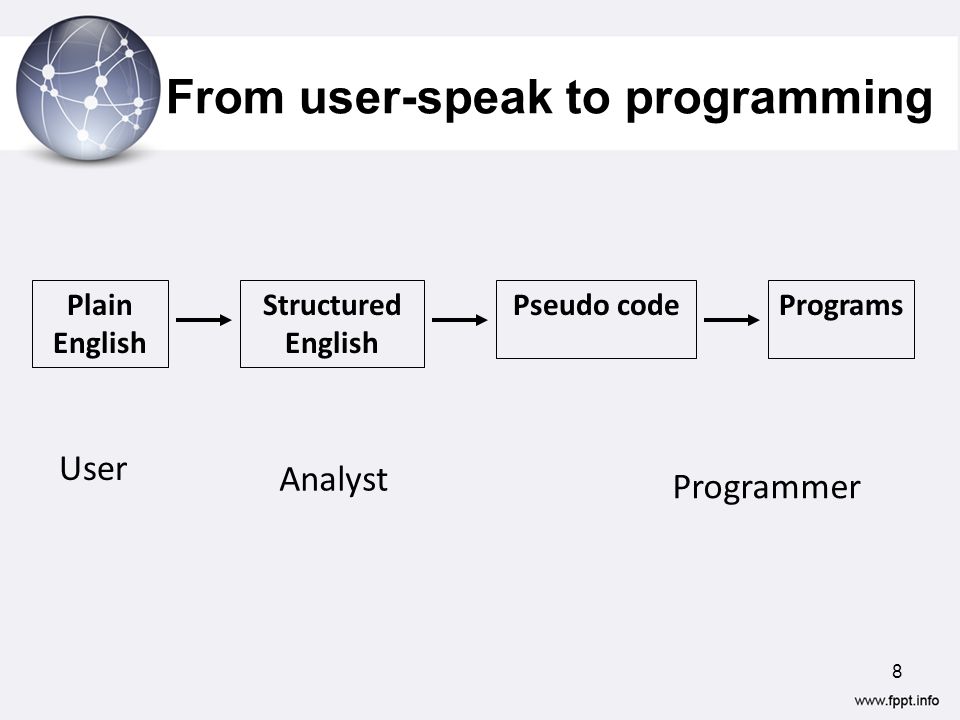 From user-speak to programming

Plain English

Structured English

Pseudo code

Programs

User

Analyst

Programmer

8

www.fppt.info